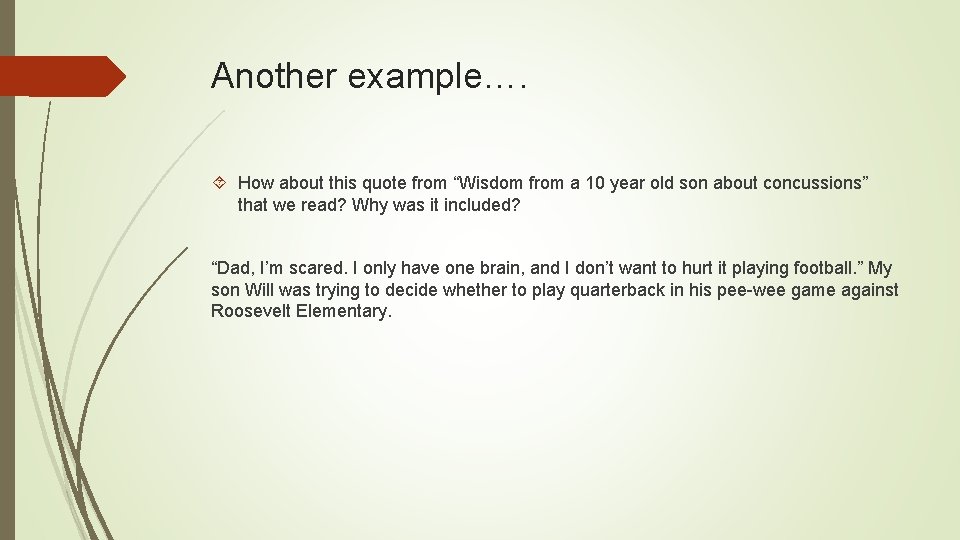 Another example….

How about this quote from “Wisdom from a 10 year old son about concussions” that we read? Why was it included?

“Dad, I’m scared. I only have one brain, and I don’t want to hurt it playing football.” My son Will was trying to decide whether to play quarterback in his pee-wee game against Roosevelt Elementary.